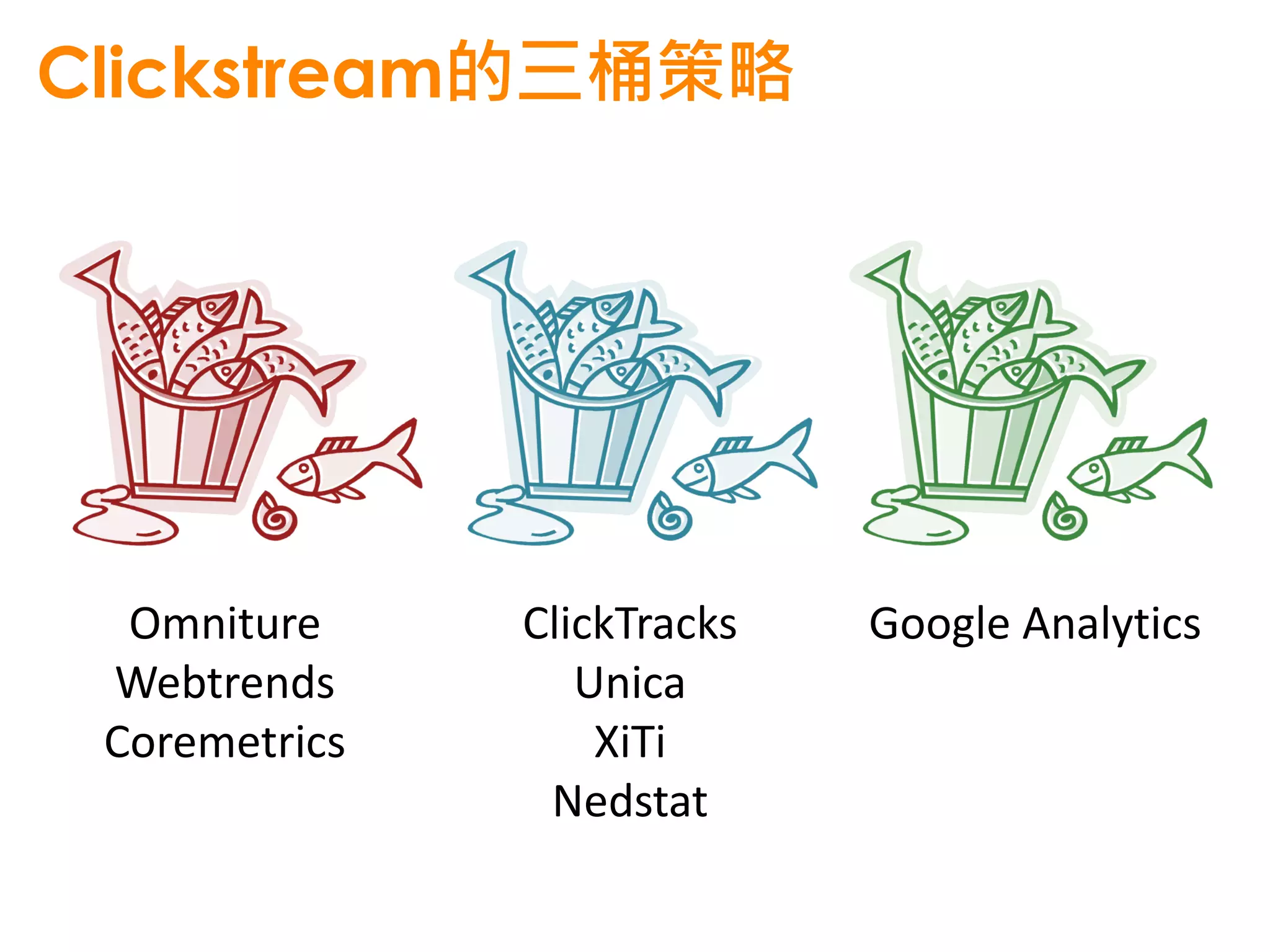 Clickstream的三桶策略

Omniture
Webtrends
Coremetrics

ClickTracks
Unica
XiTi
Nedstat

Google Analytics